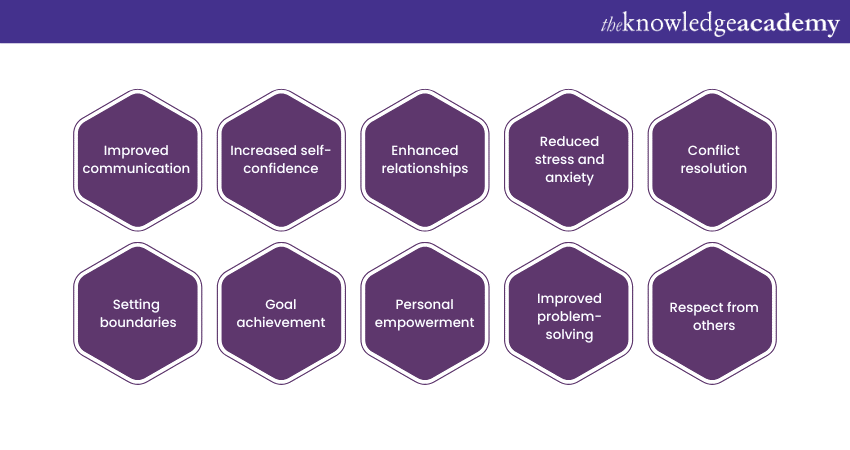 theknowledgeacademy

Improved communication

Increased self-confidence

Enhanced relationships

Reduced stress and anxiety

Conflict resolution

Setting boundaries

Goal achievement

Personal empowerment

Improved problem-solving

Respect from others